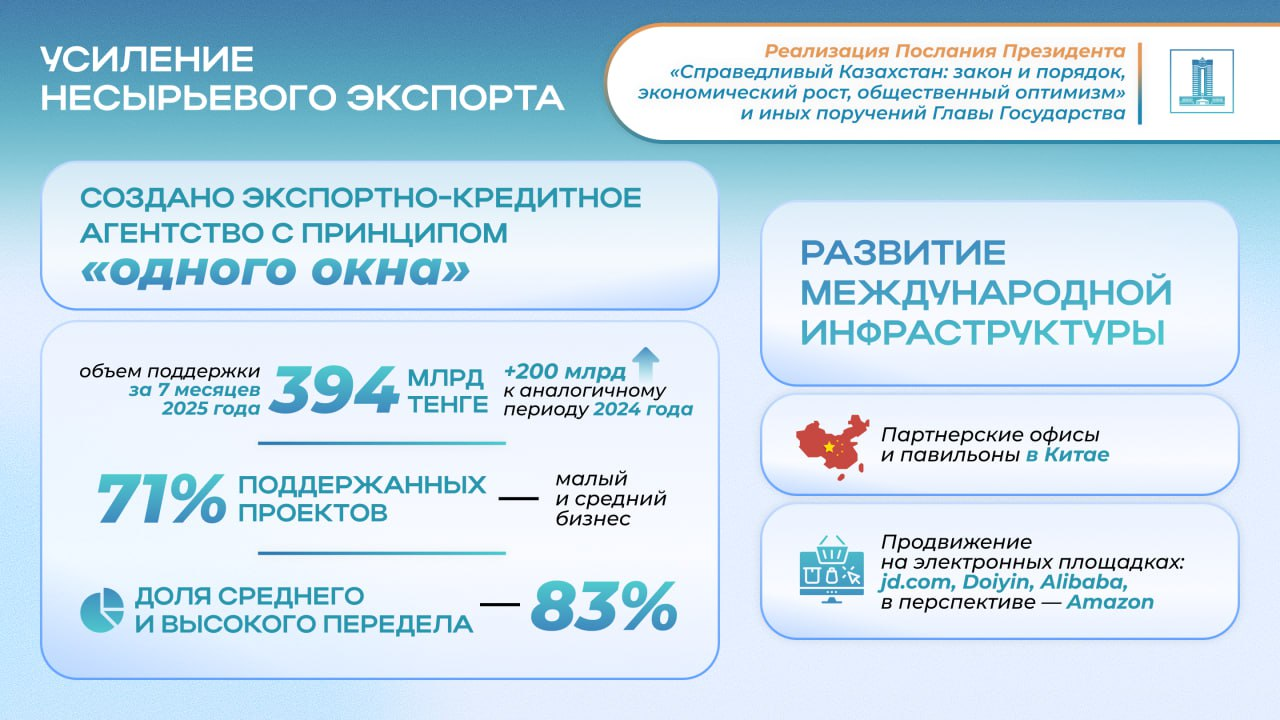 УСИЛЕНИЕ НЕСЫРЬЕВОГО ЭКСПОРТА

Реализация Послания Президента «Справедливый Казахстан: закон и порядок, экономический рост, общественный оптимизм» и иных поручений Главы Государства

СОЗДАНО ЭКСПОРТНО-КРЕДИТНОЕ АГЕНТСТВО С ПРИНЦИПОМ «одного окна»

объем поддержки за 7 месяцев 2025 года 394 МЛРД ТЕНГЕ +200 млрд к аналогичному периоду 2024 года

71% ПОДДЕРЖАННЫХ ПРОЕКТОВ — малый и средний бизнес

ДОЛЯ СРЕДНЕГО И ВЫСОКОГО ПЕРЕДЕЛА — 83%

РАЗВИТИЕ МЕЖДУНАРОДНОЙ ИНФРАСТРУКТУРЫ

Партнерские офисы и павильоны в Китае

Продвижение на электронных площадках: jd.com, Doiyin, Alibaba, в перспективе — Amazon